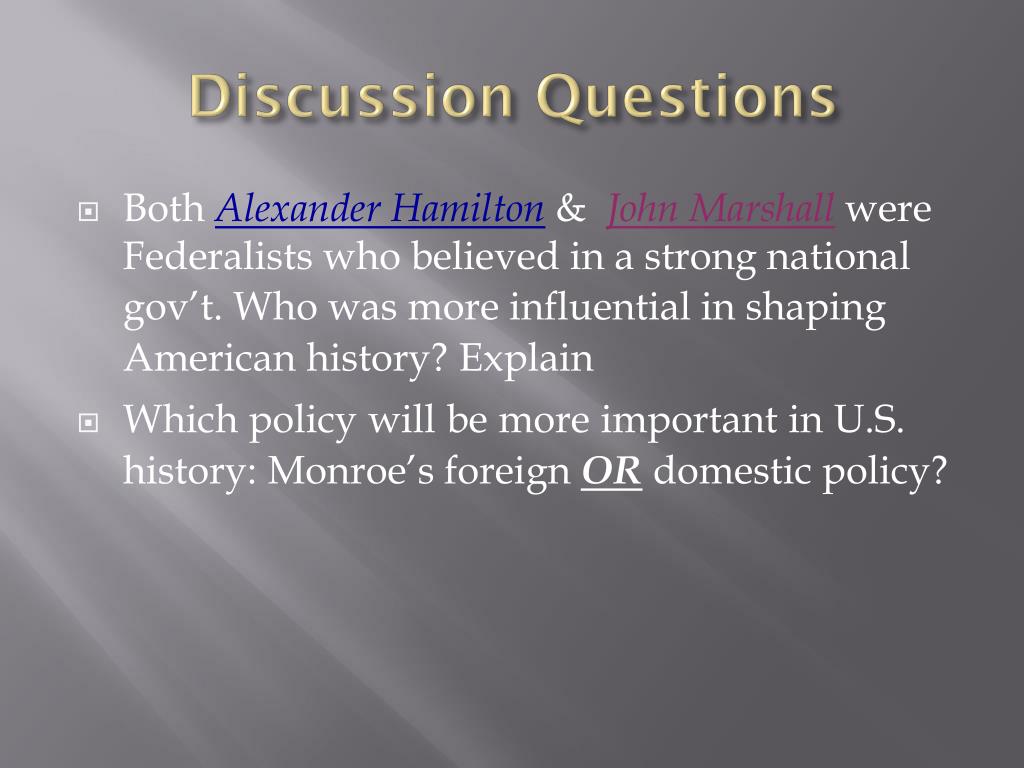 Discussion Questions

Both Alexander Hamilton & John Marshall were Federalists who believed in a strong national gov't. Who was more influential in shaping American history? Explain

Which policy will be more important in U.S. history: Monroe's foreign OR domestic policy?